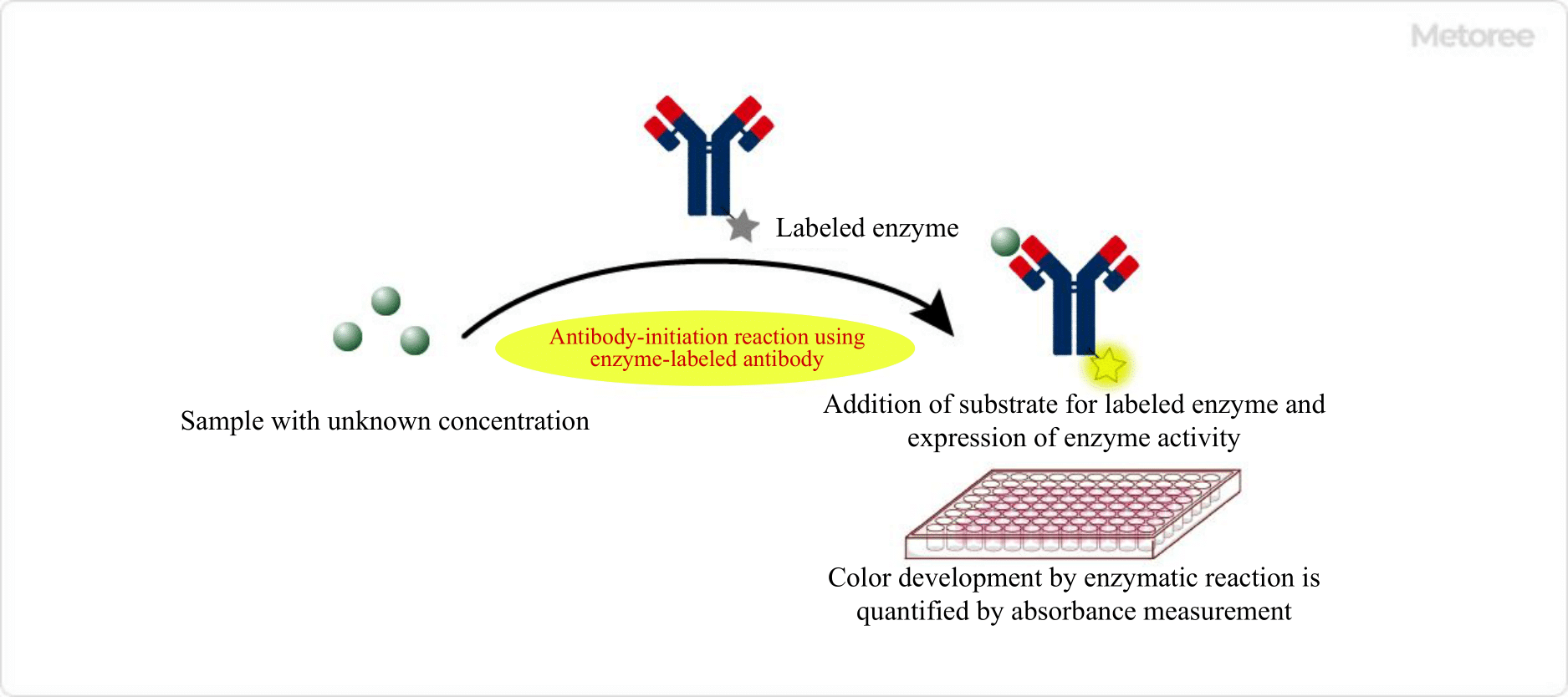 Metoree

Labeled enzyme

Antibody-initiation reaction using enzyme-labeled antibody

Sample with unknown concentration

Addition of substrate for labeled enzyme and expression of enzyme activity

Color development by enzymatic reaction is quantified by absorbance measurement